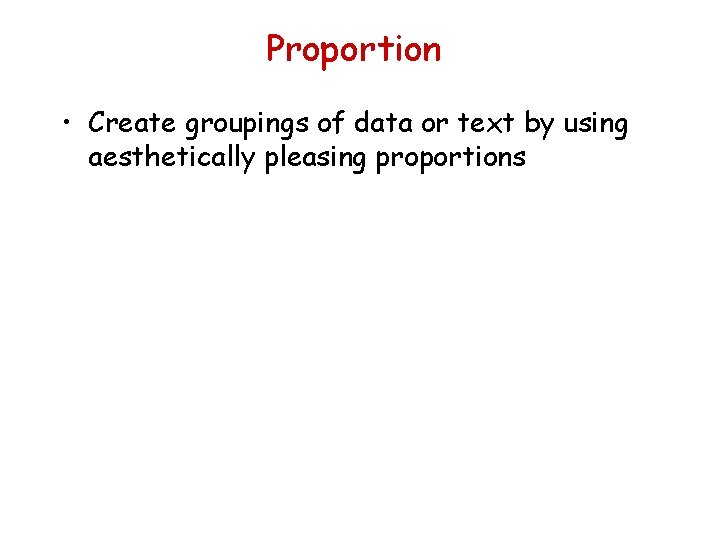 Proportion

• Create groupings of data or text by using aesthetically pleasing proportions